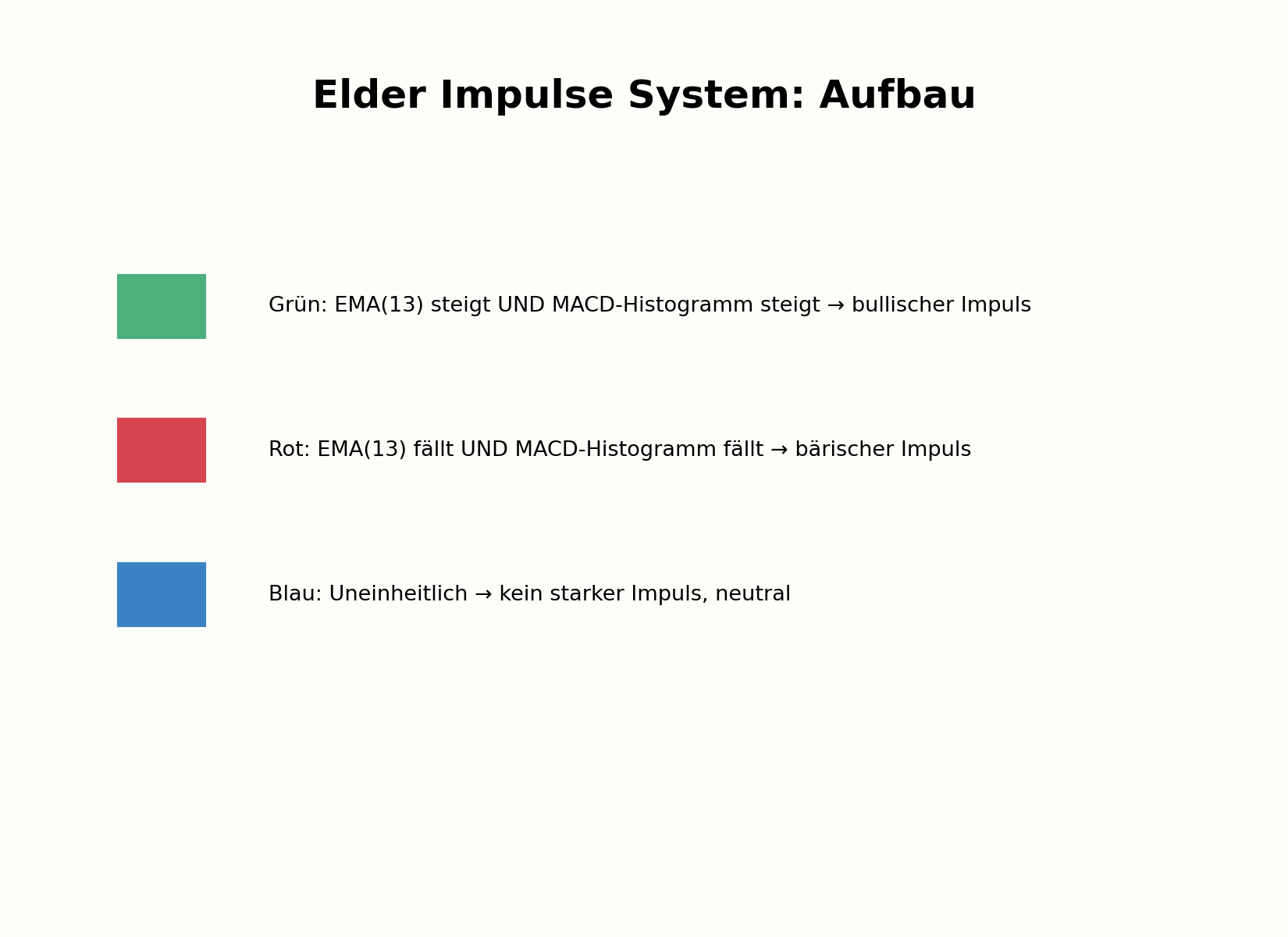 Elder Impulse System: Aufbau

Grün: EMA(13) steigt UND MACD-Histogramm steigt → bullischer Impuls

Rot: EMA(13) fällt UND MACD-Histogramm fällt → bärischer Impuls

Blau: Uneinheitlich → kein starker Impuls, neutral